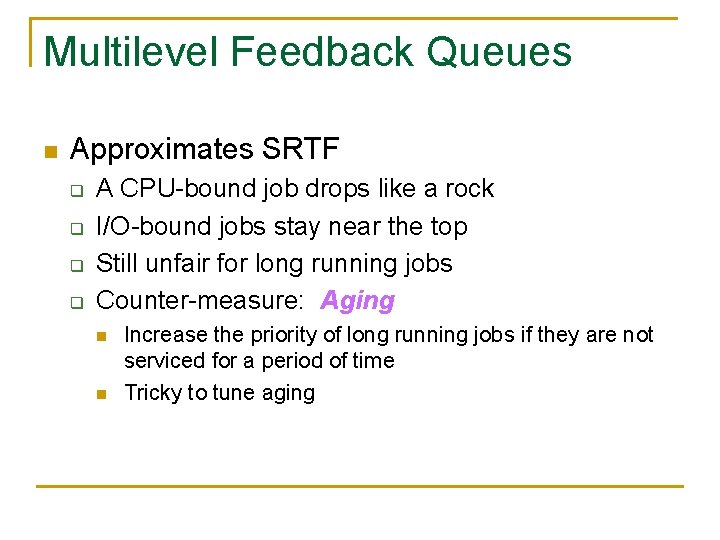 Multilevel Feedback Queues

Approximates SRTF

A CPU-bound job drops like a rock

I/O-bound jobs stay near the top

Still unfair for long running jobs

Counter-measure: Aging

Increase the priority of long running jobs if they are not serviced for a period of time

Tricky to tune aging